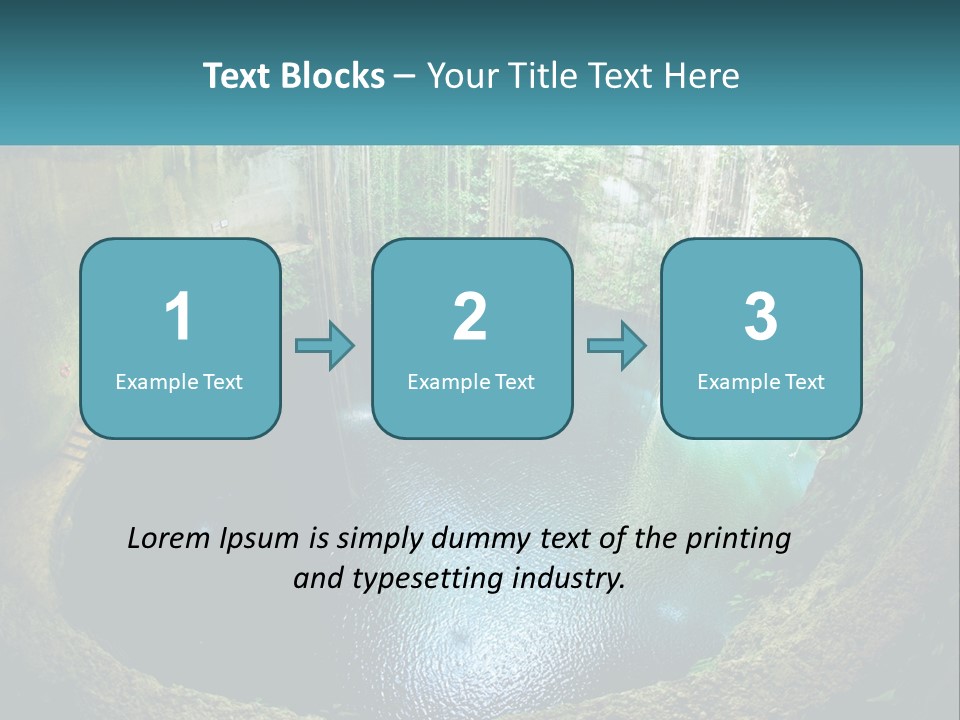 Text Blocks – Your Title Text Here

1
Example Text

2
Example Text

3
Example Text

Lorem Ipsum is simply dummy text of the printing and typesetting industry.